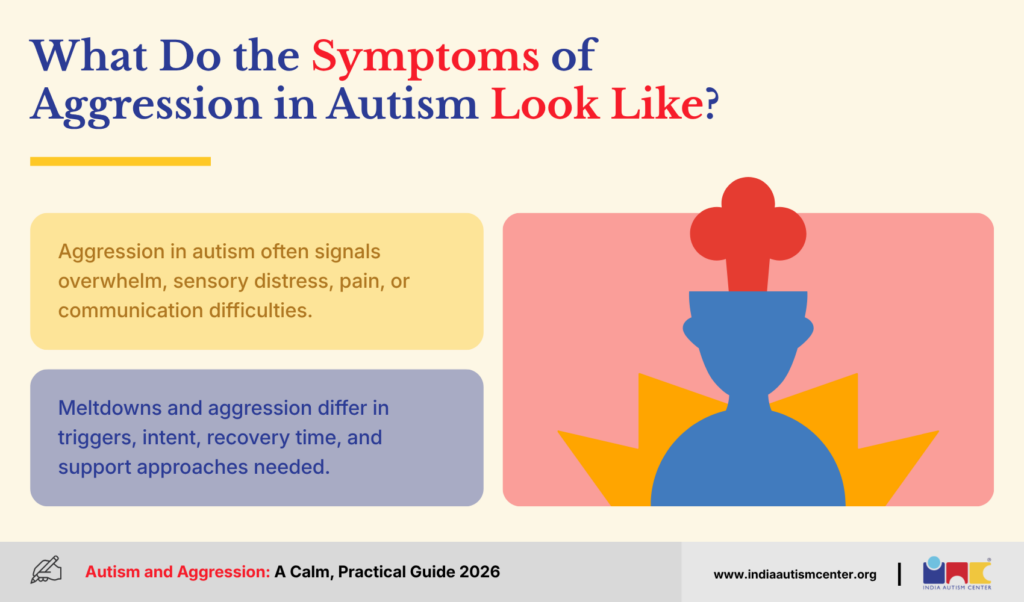 What Do the Symptoms of Aggression in Autism Look Like?

Aggression in autism often signals overwhelm, sensory distress, pain, or communication difficulties.

Meltdowns and aggression differ in triggers, intent, recovery time, and support approaches needed.

Autism and Aggression: A Calm, Practical Guide 2026

www.indiaautismcenter.org

INDIA AUTISM CENTER